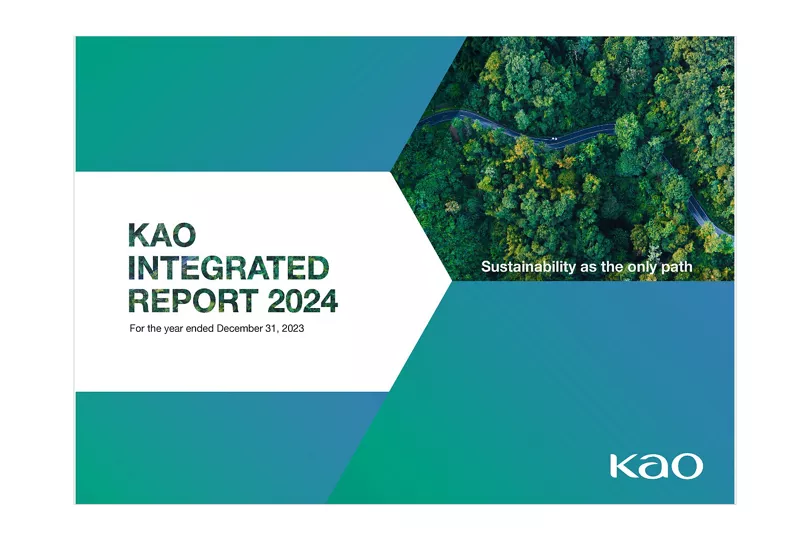 KAO
INTEGRATED
REPORT 2024

For the year ended December 31, 2023

Sustainability as the only path

Kao